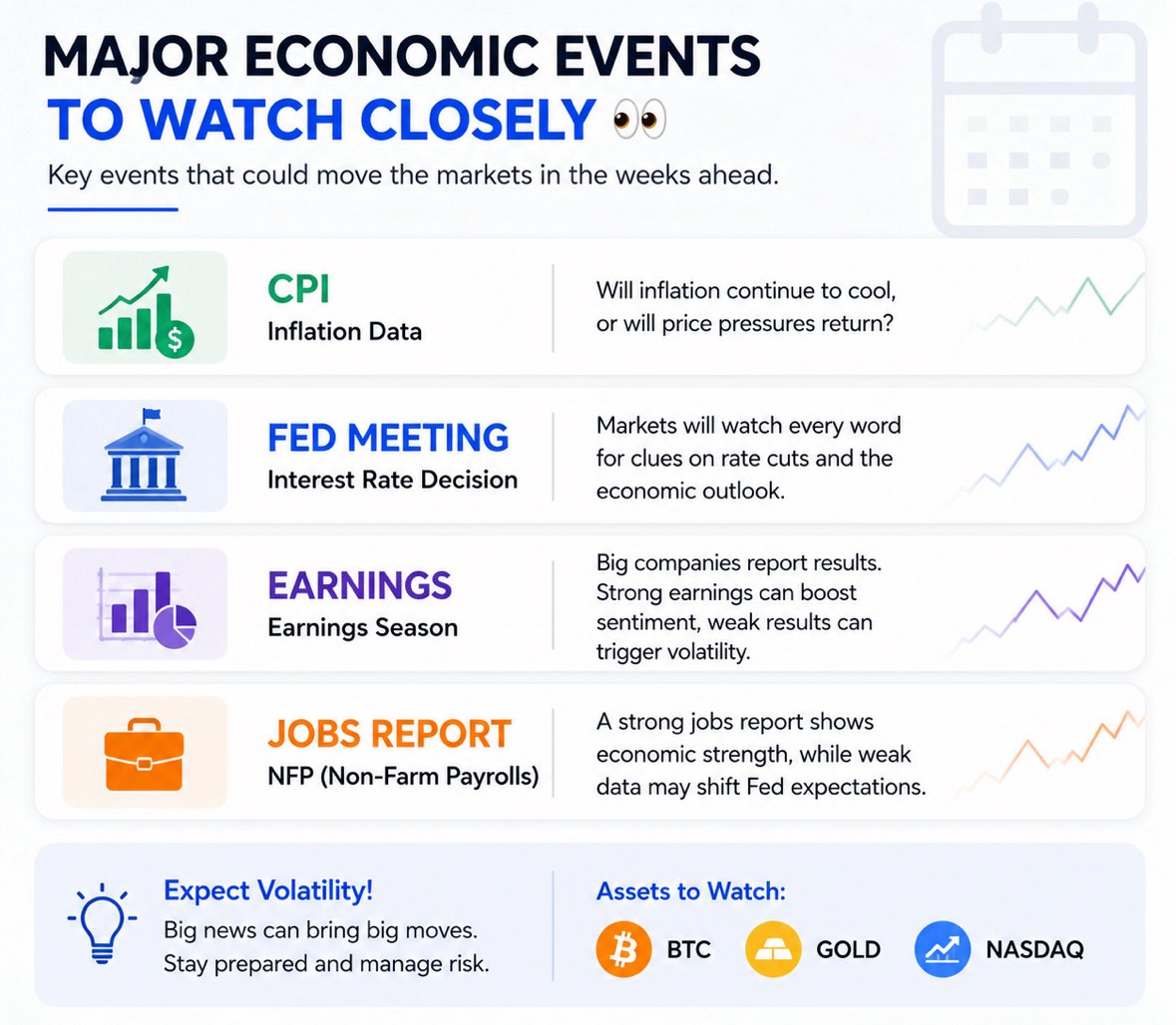 MAJOR ECONOMIC EVENTS
TO WATCH CLOSELY 👀

Key events that could move the markets in the weeks ahead.

CPI
Inflation Data

Will inflation continue to cool, or will price pressures return?

FED MEETING
Interest Rate Decision

Markets will watch every word for clues on rate cuts and the economic outlook.

EARNINGS
Earnings Season

Big companies report results. Strong earnings can boost sentiment, weak results can trigger volatility.

JOBS REPORT
NFP (Non-Farm Payrolls)

A strong jobs report shows economic strength, while weak data may shift Fed expectations.

Expect Volatility!
Big news can bring big moves. Stay prepared and manage risk.

Assets to Watch:
BTC
GOLD
NASDAQ